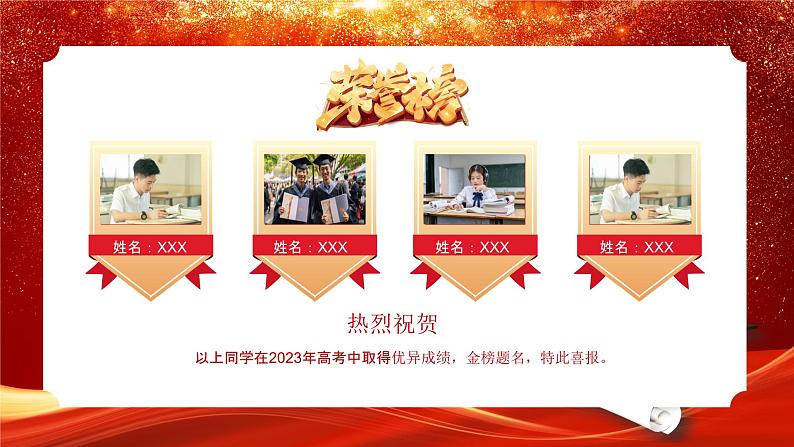 荣誉榜

姓名：XXX

姓名：XXX

姓名：XXX

姓名：XXX

热烈祝贺

以上同学在2023年高考中取得优异成绩，金榜题名，特此喜报。